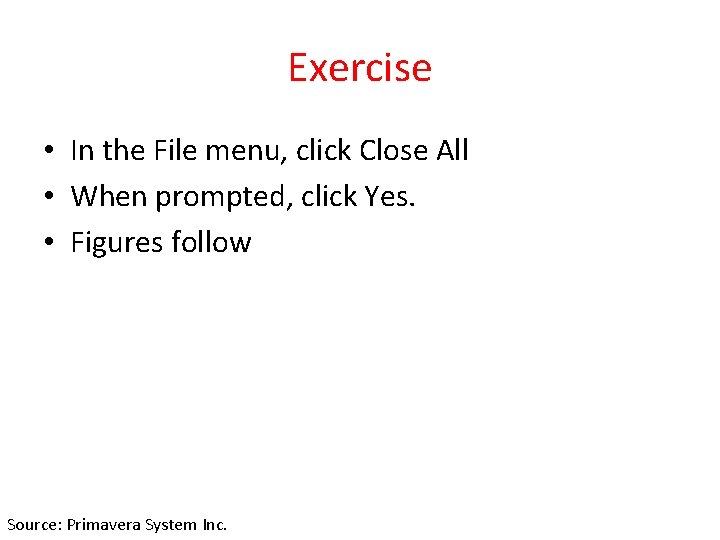 Exercise

• In the File menu, click Close All
• When prompted, click Yes.
• Figures follow

Source: Primavera System Inc.